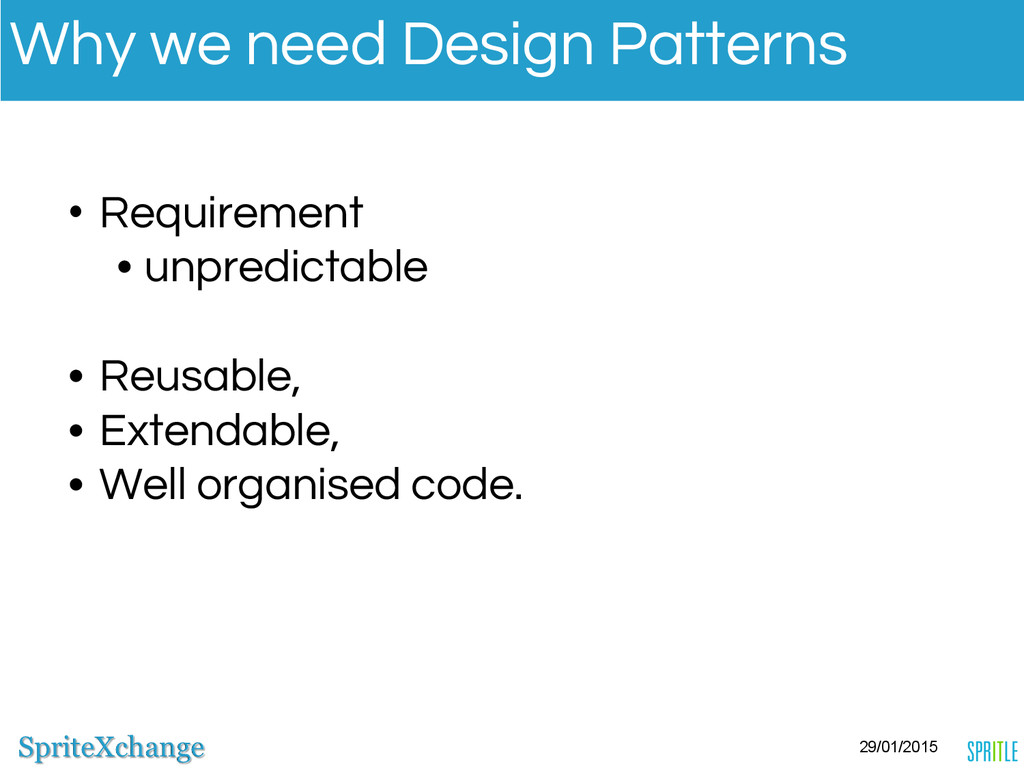 Why we need Design Patterns

• Requirement
  • unpredictable

• Reusable,
• Extendable,
• Well organised code.

SpriteXchange

29/01/2015

SPRITLE